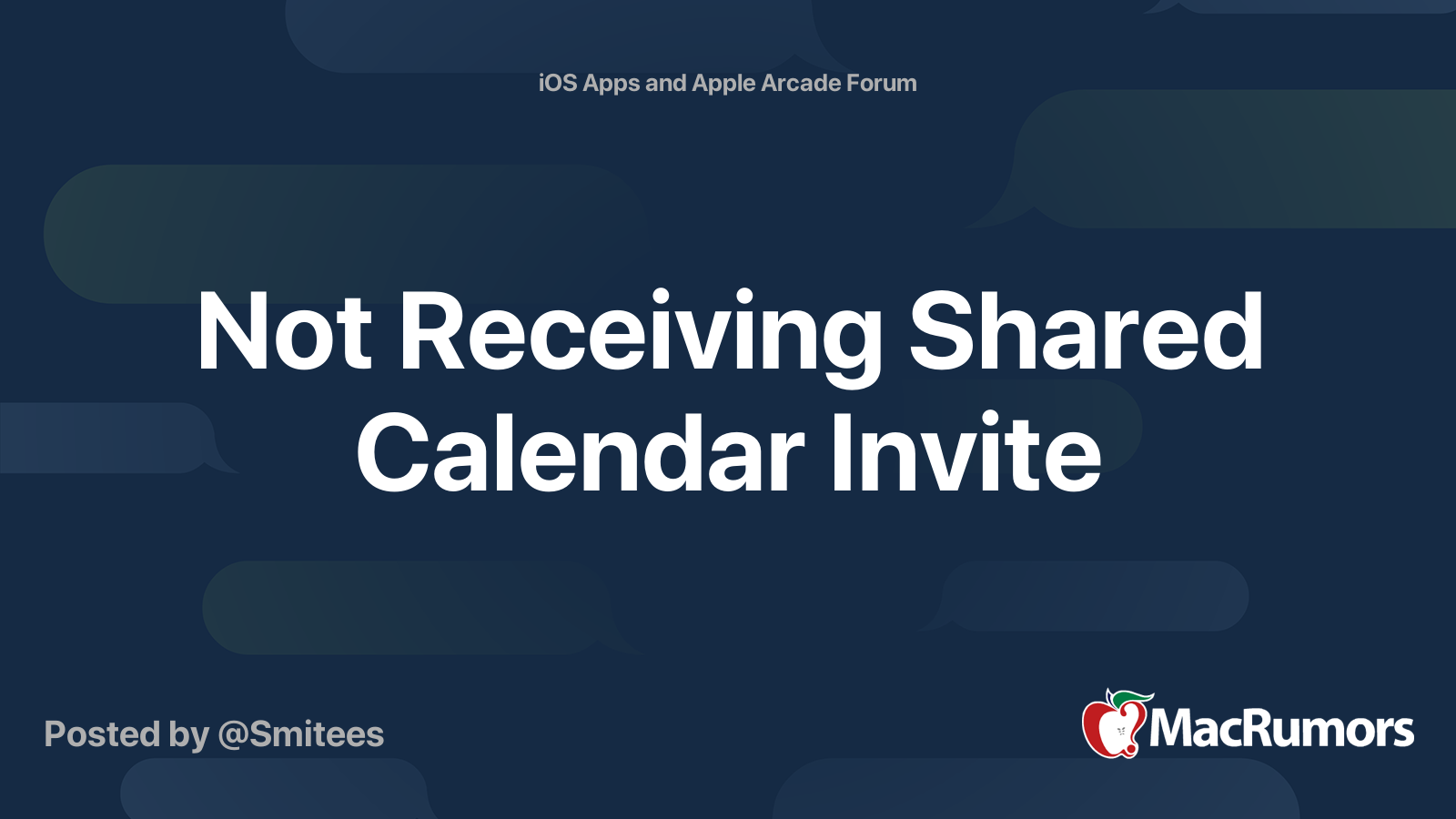 iOS Apps and Apple Arcade Forum

Not Receiving Shared Calendar Invite

Posted by @Smitees

MacRumors